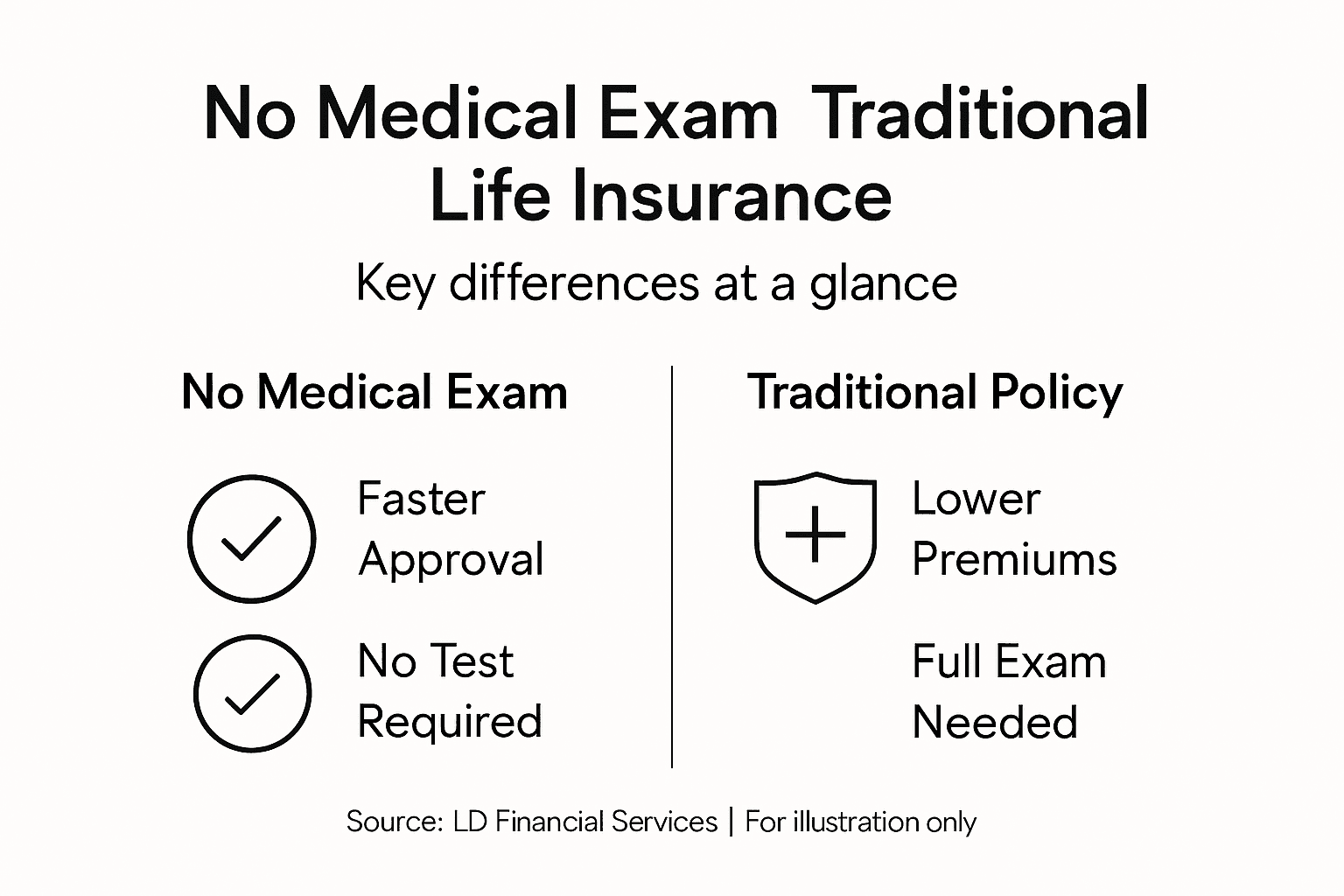 No Medical Exam  Traditional Life Insurance

Key differences at a glance

No Medical Exam

Faster Approval

No Test Required

Traditional Policy

Lower Premiums

Full Exam Needed

Source: LD Financial Services | For illustration only